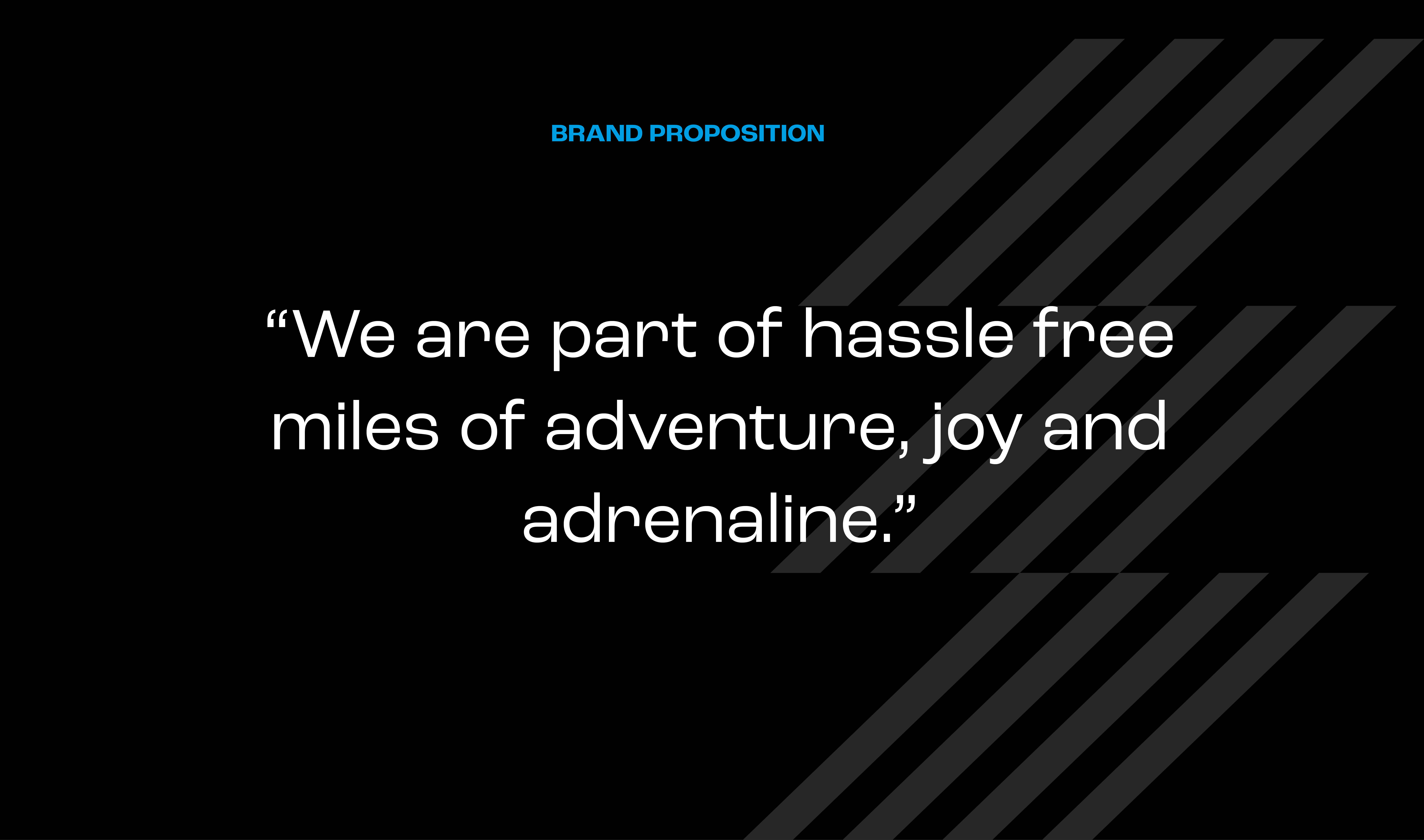 BRAND PROPOSITION

“We are part of hassle free miles of adventure, joy and adrenaline.”